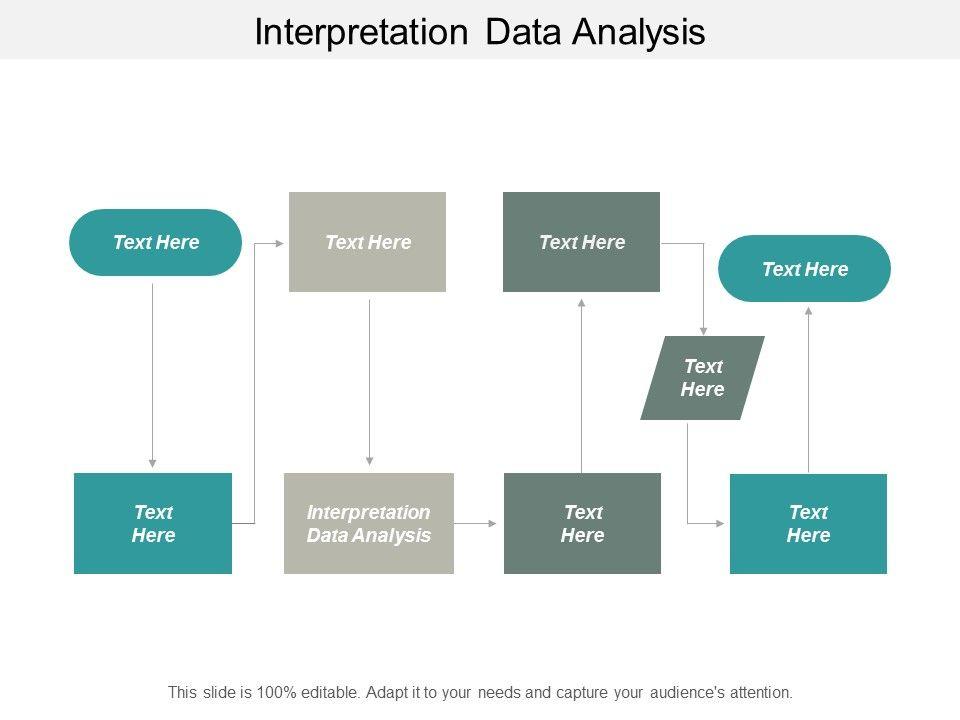 Interpretation Data Analysis

Text Here

Text Here

Text Here

Text Here

Text Here

Text Here

Interpretation Data Analysis

Text Here

Text Here

This slide is 100% editable. Adapt it to your needs and capture your audience's attention.